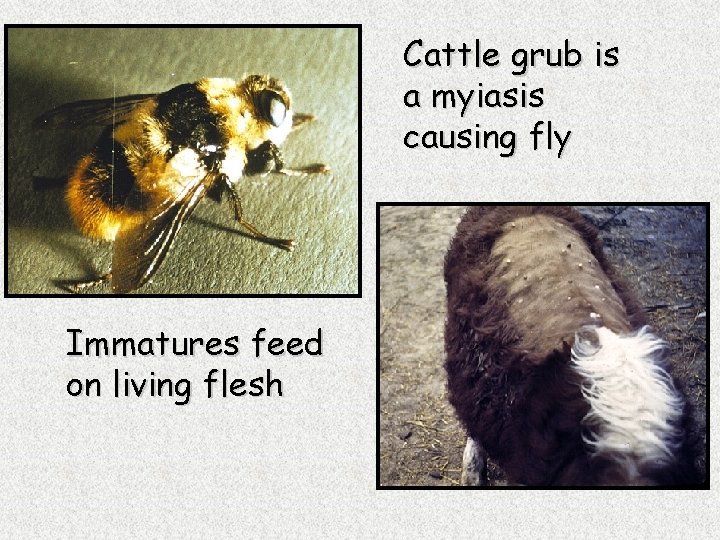 Cattle grub is a myiasis causing fly

Immatures feed on living flesh